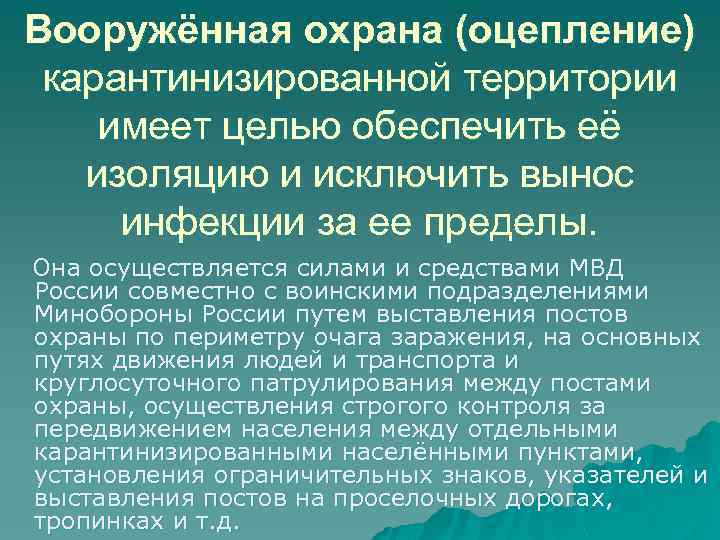 Вооружённая охрана (оцепление) карантинизированной территории имеет целью обеспечить её изоляцию и исключить вынос инфекции за ее пределы.

Она осуществляется силами и средствами МВД России совместно с воинскими подразделениями Минобороны России путем выставления постов охраны по периметру очага заражения, на основных путях движения людей и транспорта и круглосуточного патрулирования между постами охраны, осуществления строгого контроля за передвижением населения между отдельными карантинизированными населёнными пунктами, установления ограничительных знаков, указателей и выставления постов на проселочных дорогах, тропинках и т.д.